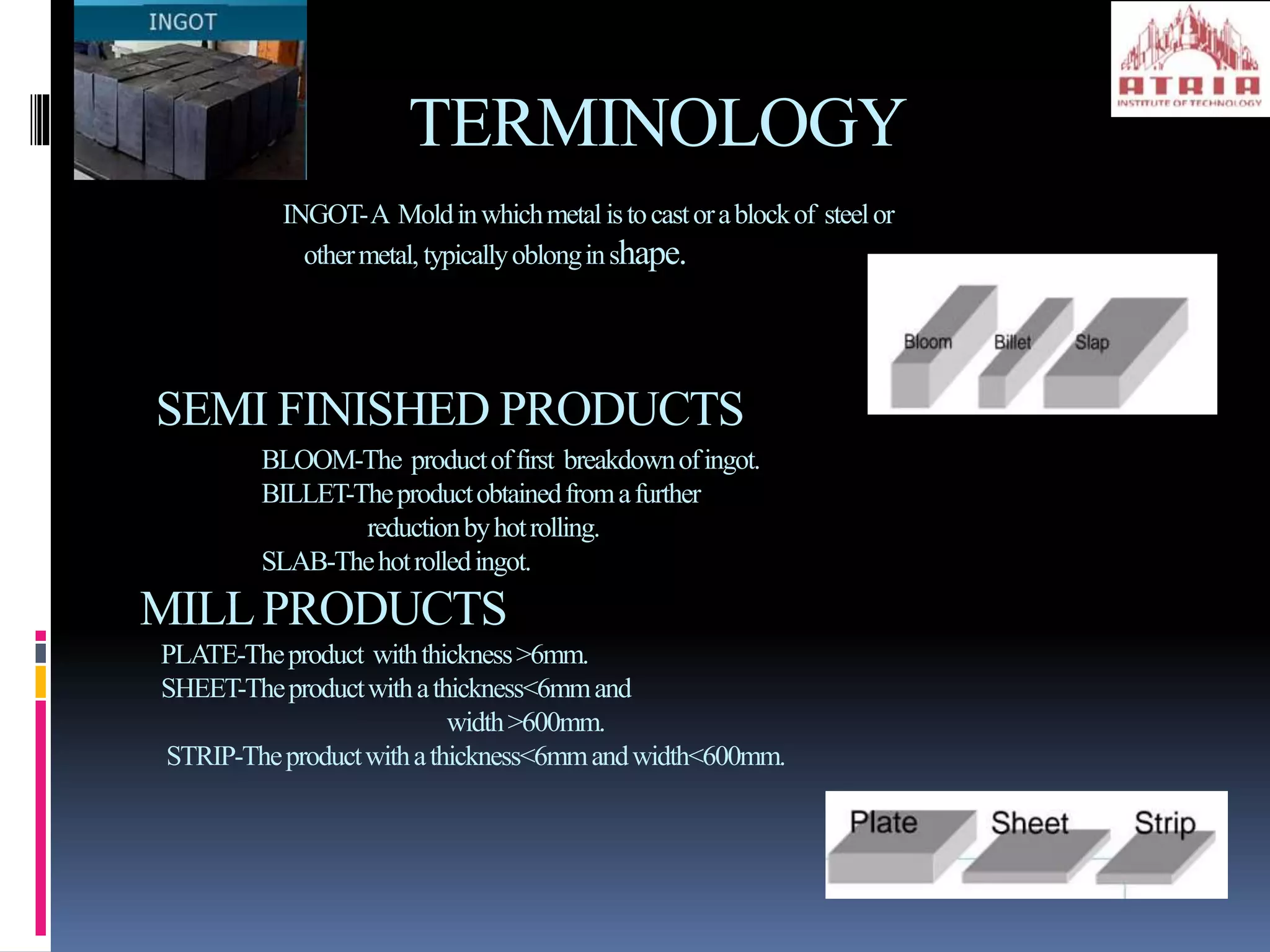 INGOT

ATRIA
INSTITUTE OF TECHNOLOGY

TERMINOLOGY

INGOT- A Mold in which metal is to cast or a block of steel or other metal, typically oblong in shape.

Bloom Billet Slap

SEMI FINISHED PRODUCTS

BLOOM-The product of first breakdown of ingot.
BILLET-The product obtained from a further reduction by hot rolling.
SLAB-The hot rolled ingot.

MILL PRODUCTS

PLATE-The product with thickness >6mm.
SHEET-The product with a thickness<6mm and width >600mm.
STRIP-The product with a thickness<6mm and width<600mm.

Plate Sheet Strip